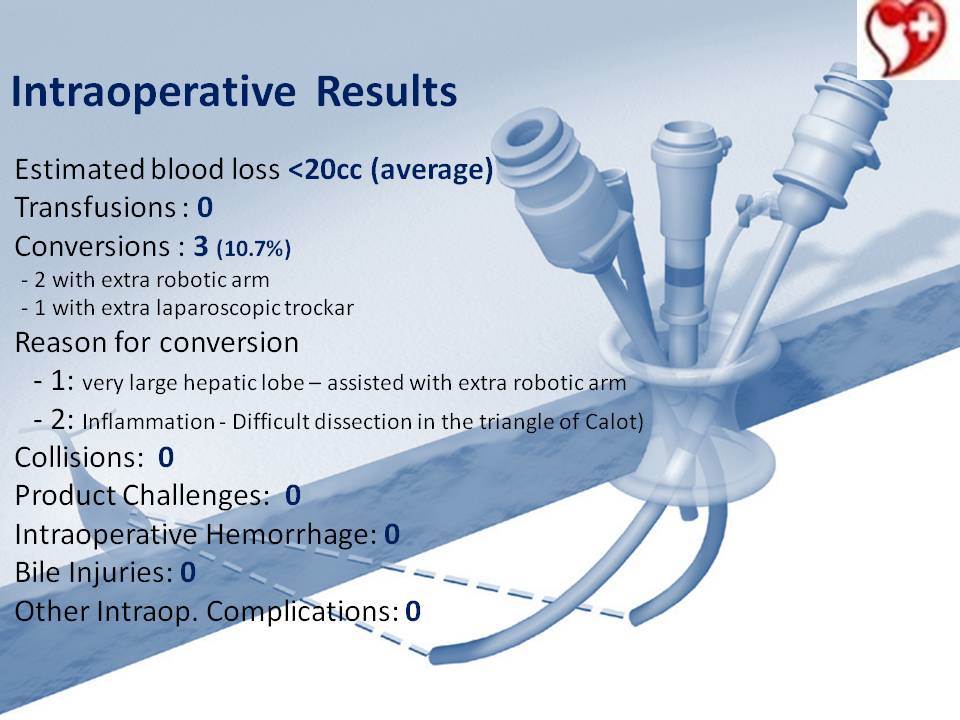 Intraoperative Results

Estimated blood loss <20cc (average)
Transfusions : 0
Conversions : 3 (10.7%)
- 2 with extra robotic arm
- 1 with extra laparoscopic trockar
Reason for conversion
- 1: very large hepatic lobe – assisted with extra robotic arm
- 2: Inflammation - Difficult dissection in the triangle of Calot)
Collisions: 0
Product Challenges: 0
Intraoperative Hemorrhage: 0
Bile Injuries: 0
Other Intraop. Complications: 0